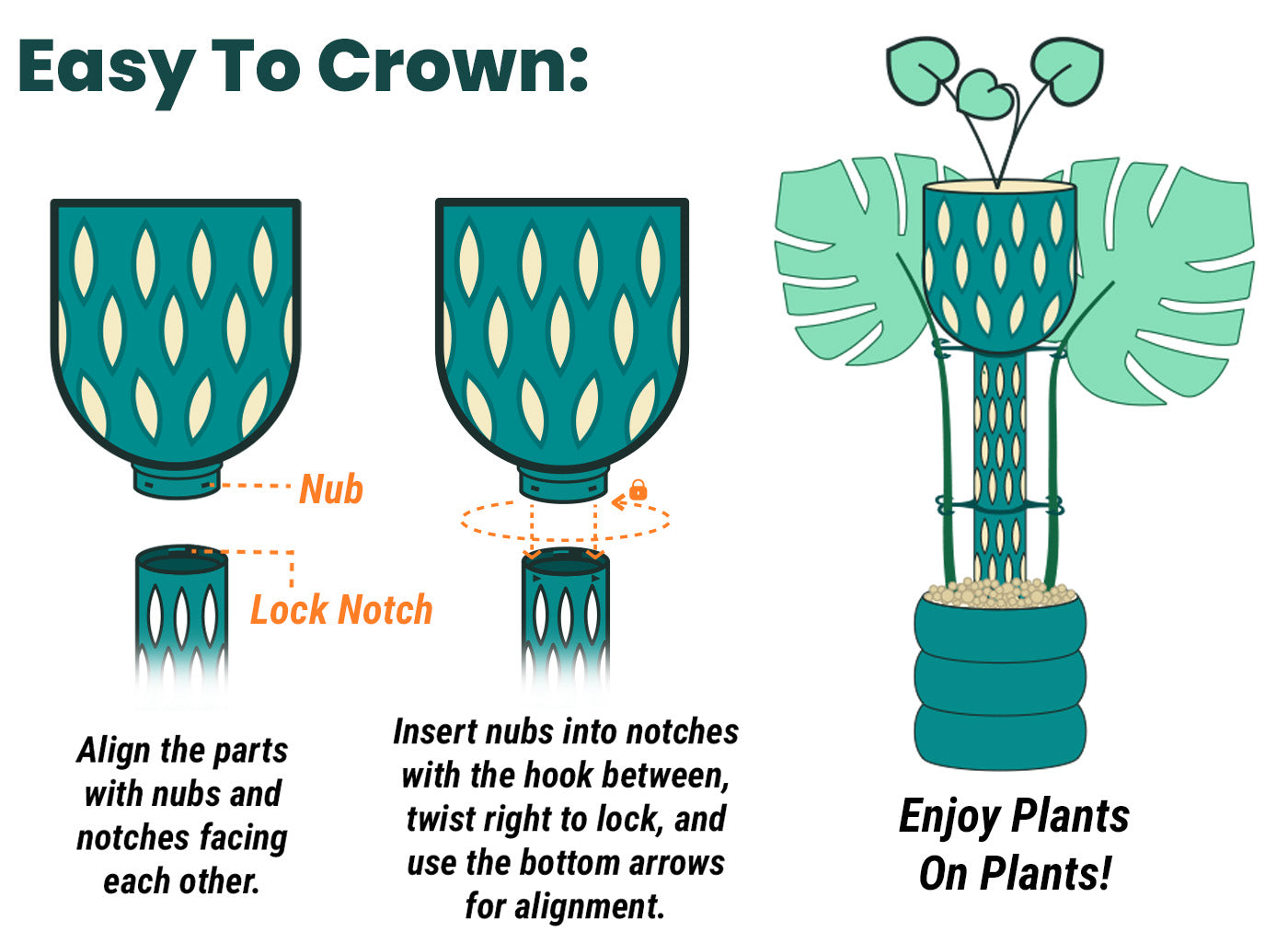 Easy To Crown:

Nub

Lock Notch

Align the parts with nubs and notches facing each other.

Insert nubs into notches with the hook between, twist right to lock, and use the bottom arrows for alignment.

Enjoy Plants On Plants!